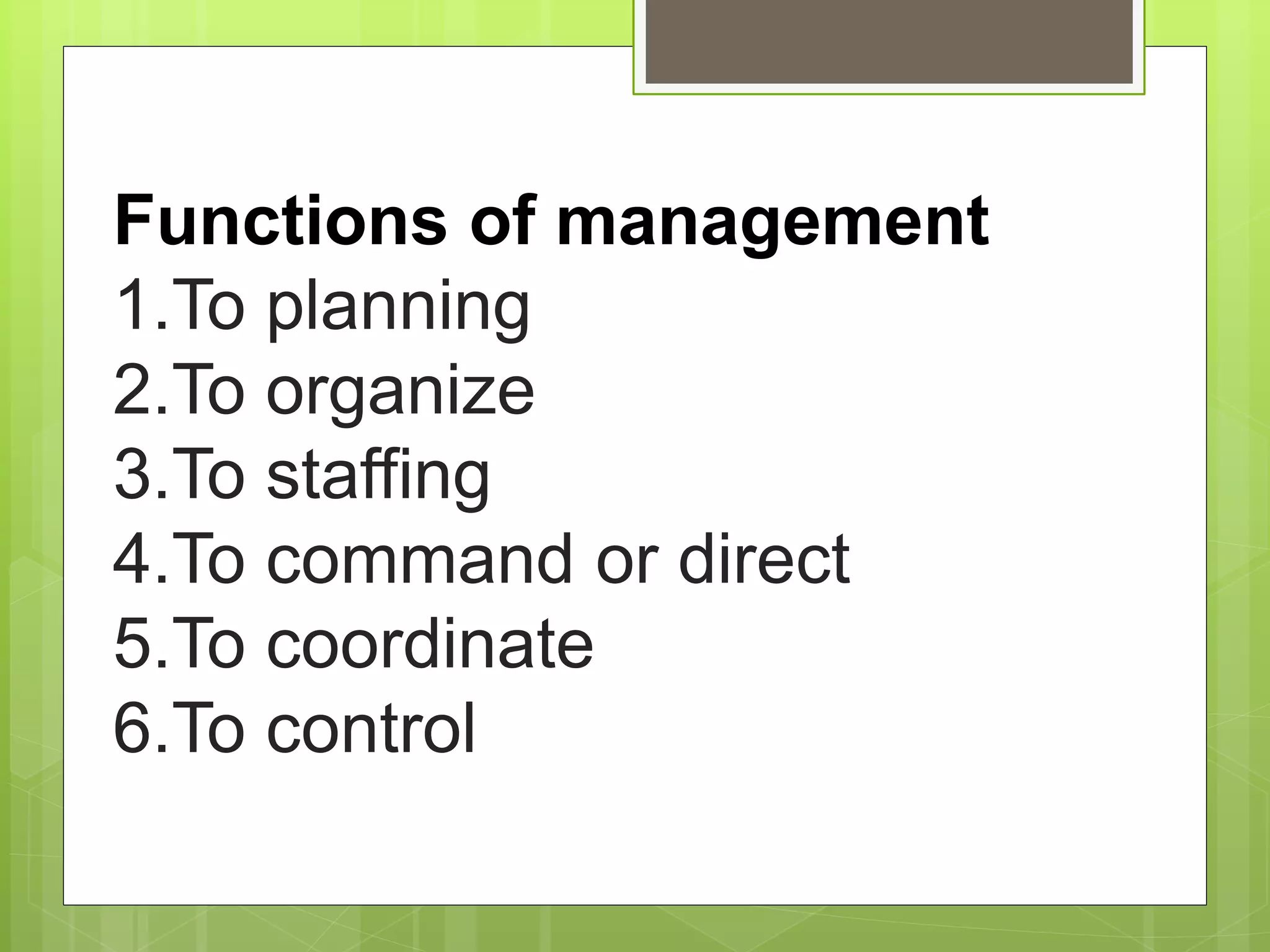 Functions of management
1.To planning
2.To organize
3.To staffing
4.To command or direct
5.To coordinate
6.To control